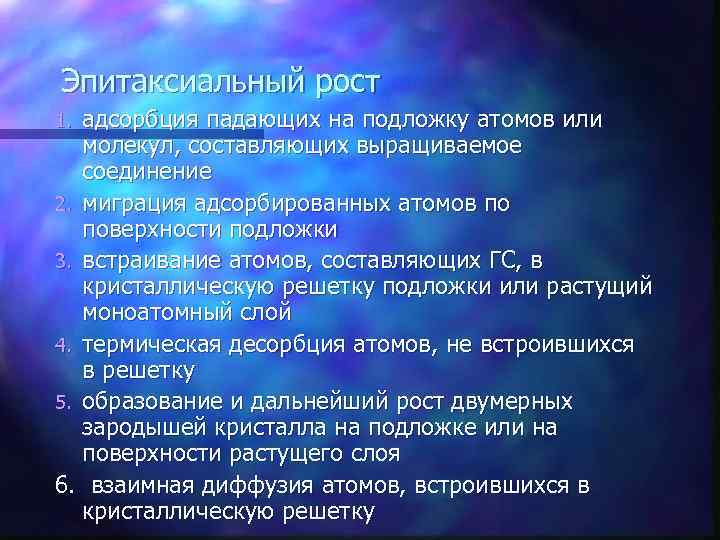 Эпитаксиальный рост

1. адсорбция падающих на подложку атомов или молекул, составляющих выращиваемое соединение
2. миграция адсорбированных атомов по поверхности подложки
3. встраивание атомов, составляющих ГС, в кристаллическую решетку подложки или растущий моноатомный слой
4. термическая десорбция атомов, не встроившихся в решетку
5. образование и дальнейший рост двумерных зародышей кристалла на подложке или на поверхности растущего слоя
6. взаимная диффузия атомов, встроившихся в кристаллическую решетку